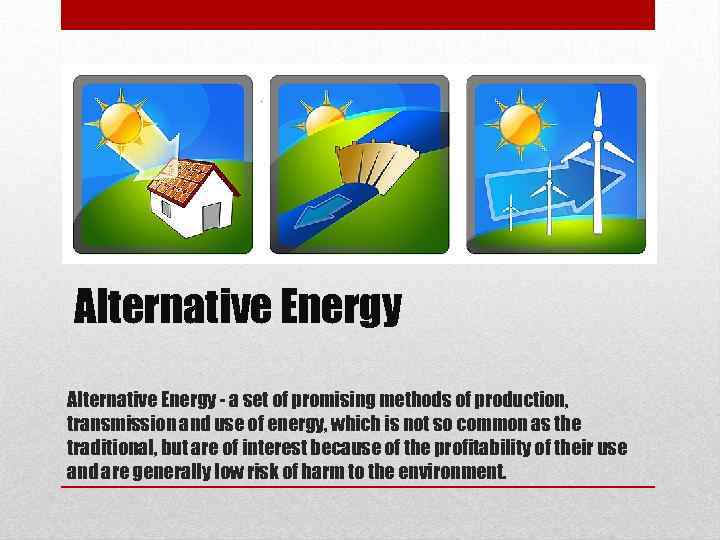 Alternative Energy

Alternative Energy - a set of promising methods of production, transmission and use of energy, which is not so common as the traditional, but are of interest because of the profitability of their use and are generally low risk of harm to the environment.